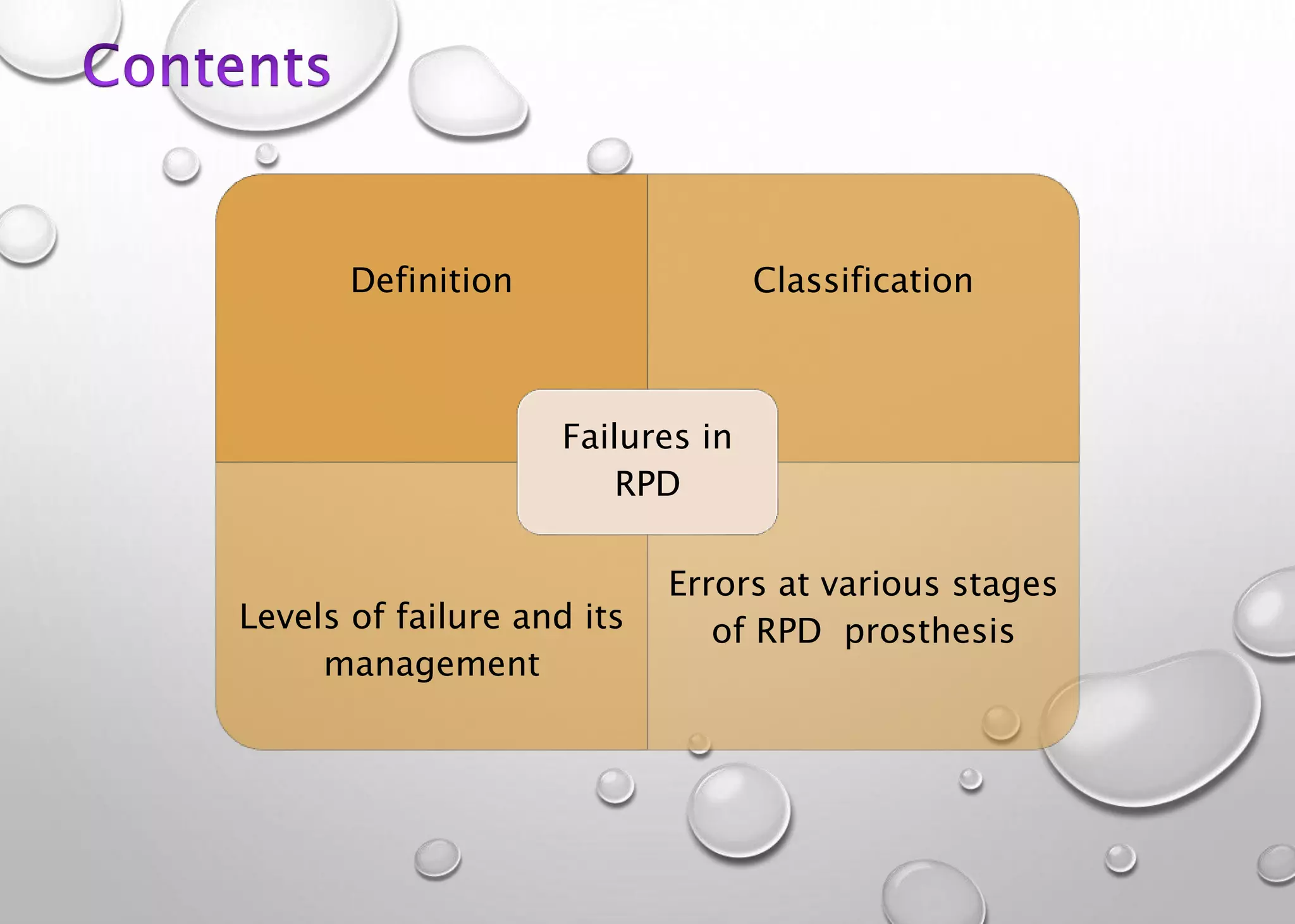 Contents

Definition

Classification

Failures in RPD

Levels of failure and its management

Errors at various stages of RPD prosthesis